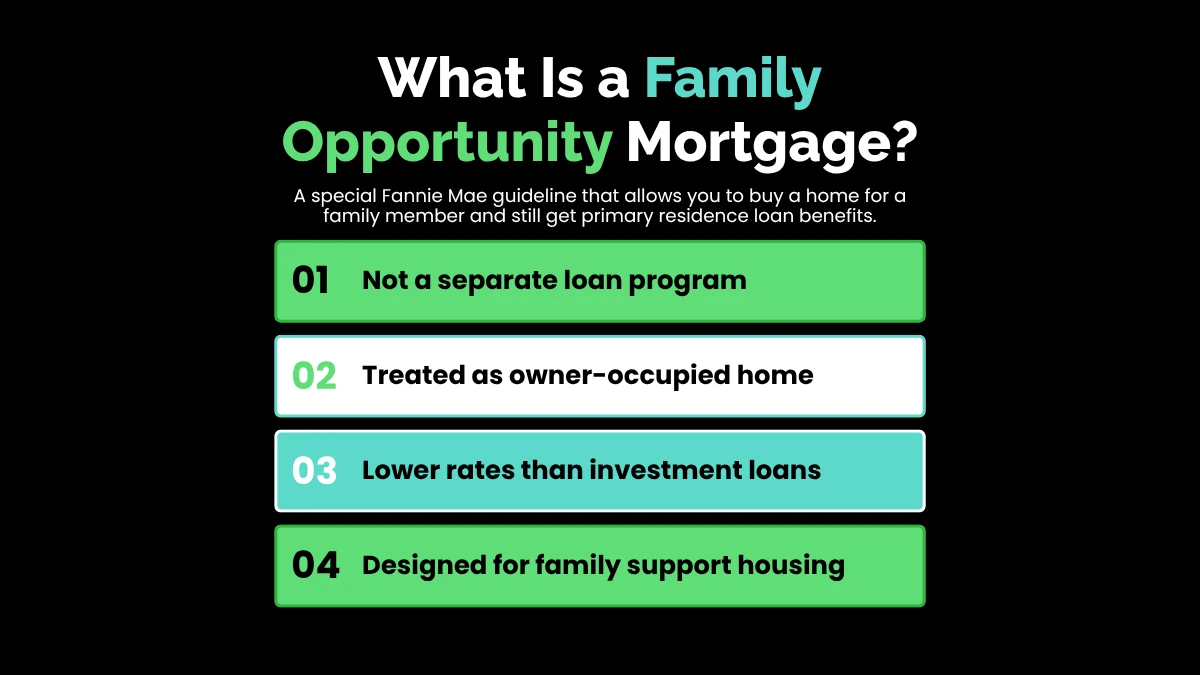 What Is a Family Opportunity Mortgage?

A special Fannie Mae guideline that allows you to buy a home for a family member and still get primary residence loan benefits.

01 Not a separate loan program

02 Treated as owner-occupied home

03 Lower rates than investment loans

04 Designed for family support housing